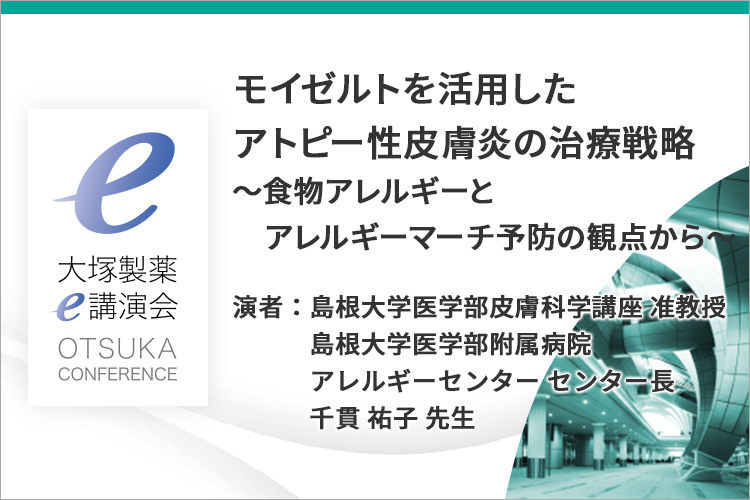 e
大塚製薬
e講演会
OTSUKA
CONFERENCE

モイゼルトを活用した
アトピー性皮膚炎の治療戦略
～食物アレルギーと
アレルギーマーチ予防の観点から～

演者：島根大学医学部皮膚科学講座 准教授
島根大学医学部附属病院
アレルギーセンター センター長
千貫 祐子 先生